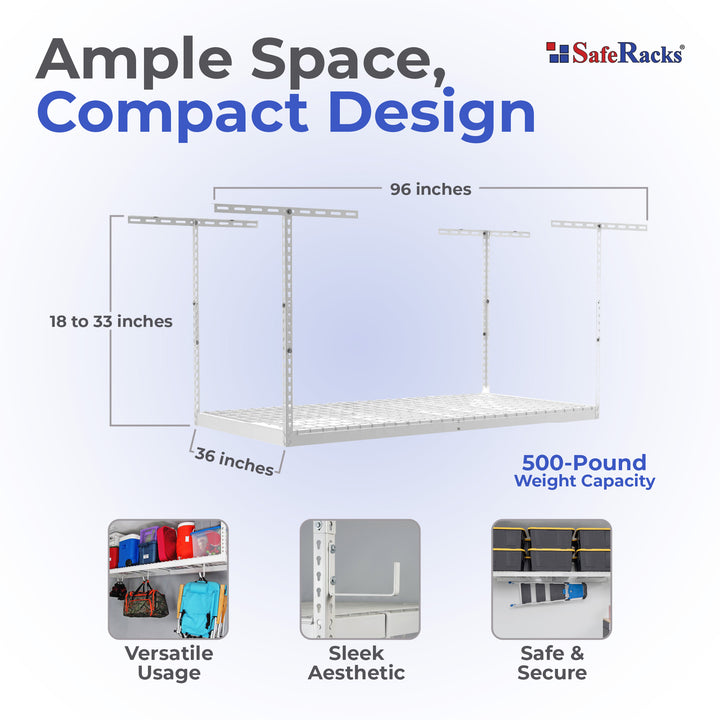 Ample Space,
Compact Design

SafeRacks®

96 inches

18 to 33 inches

36 inches

500-Pound
Weight Capacity

Versatile Usage

Sleek Aesthetic

Safe & Secure